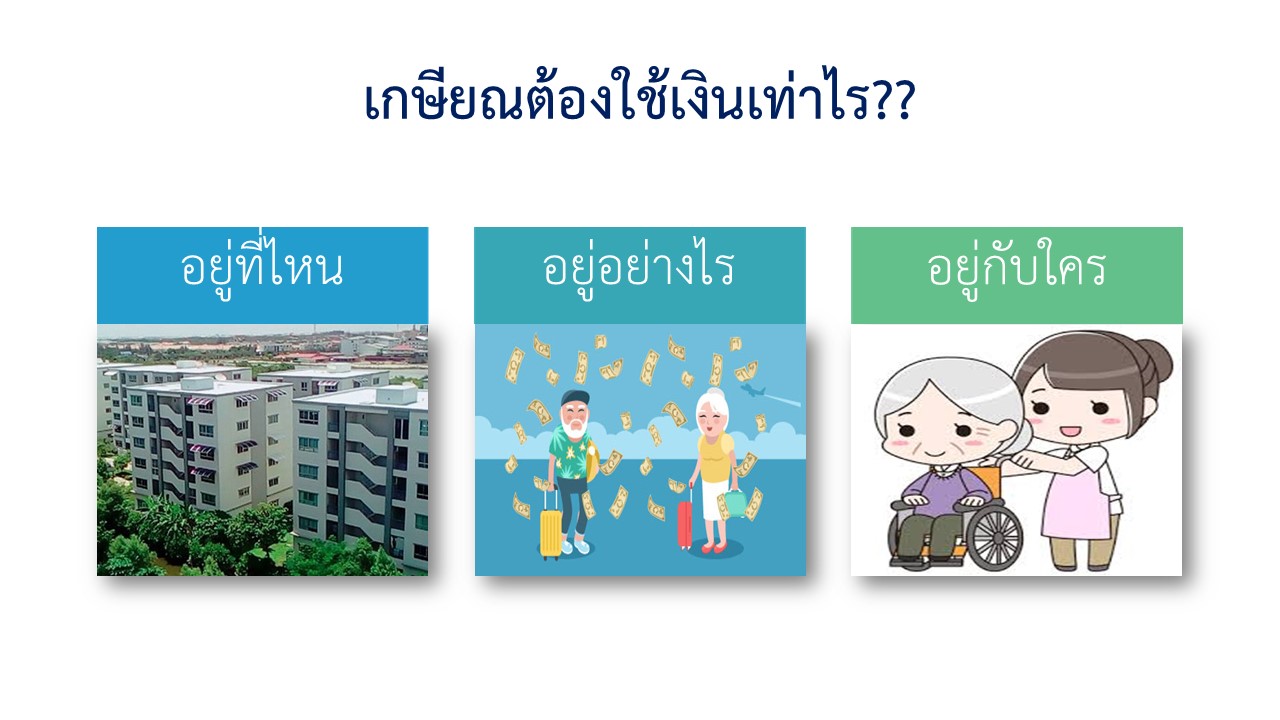 เกษียณต้องใช้เงินเท่าไร??

อยู่ที่ไหน

อยู่อย่างไร

อยู่กับใคร